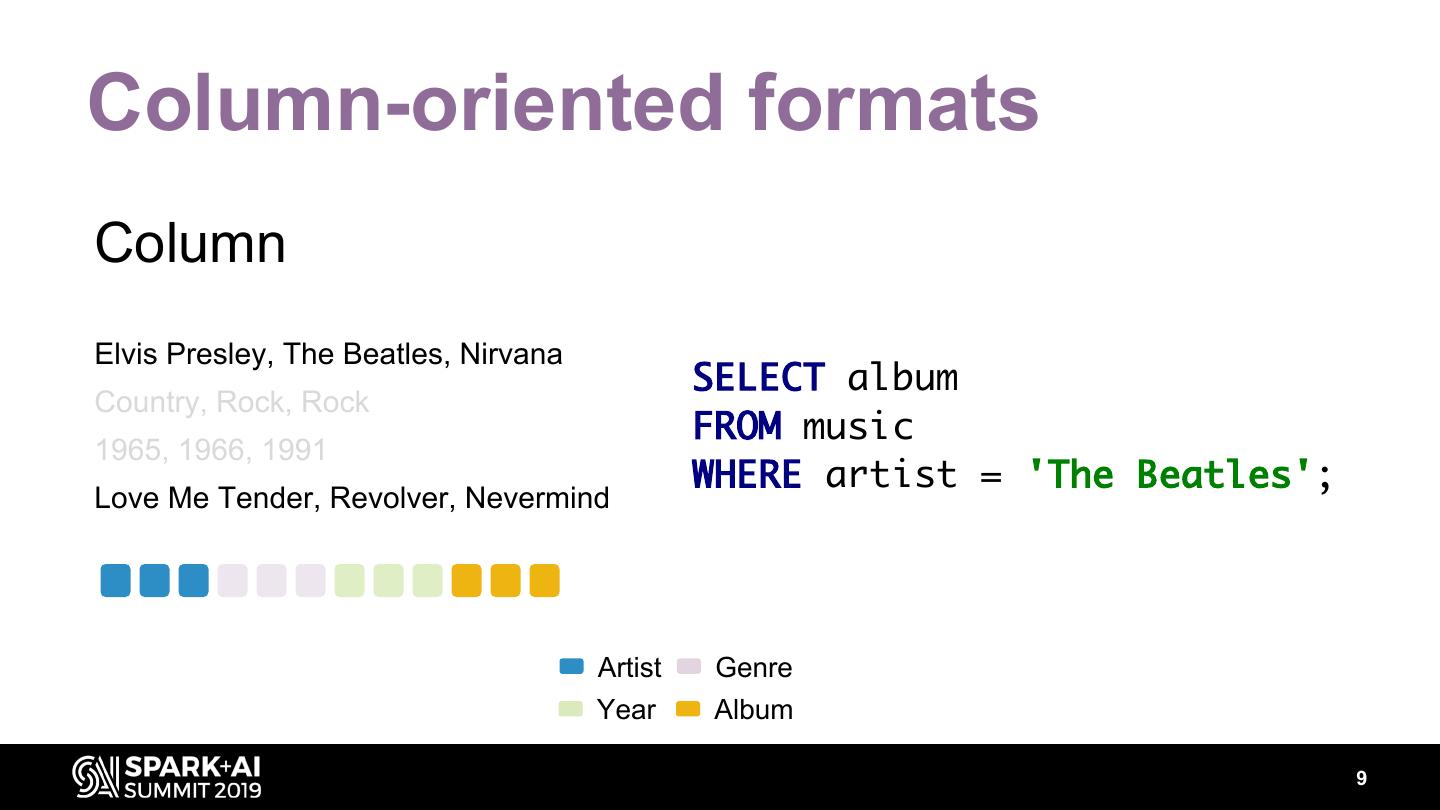 Column-oriented formats

Column

Elvis Presley, The Beatles, Nirvana
Country, Rock, Rock
1965, 1966, 1991
Love Me Tender, Revolver, Nevermind

SELECT album
FROM music
WHERE artist = 'The Beatles';

Artist Genre
Year Album

SPARK+AI SUMMIT 2019

9